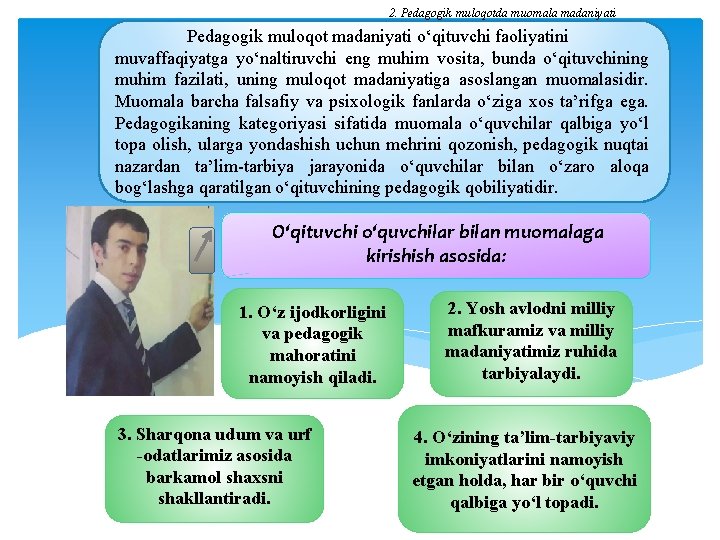 2. Pedagogik muloqotda muomala madaniyati

Pedagogik muloqot madaniyati o‘qituvchi faoliyatini muvaffaqiyatga yo‘naltiruvchi eng muhim vosita, bunda o‘qituvchining muhim fazilati, uning muloqot madaniyatiga asoslangan muomalasidir. Muomala barcha falsafiy va psixologik fanlarda o‘ziga xos ta’rifga ega. Pedagogikaning kategoriyasi sifatida muomala o‘quvchilar qalbiga yo‘l topa olish, ularga yondashish uchun mehrini qozonish, pedagogik nuqtai nazardan ta’lim-tarbiya jarayonida o‘quvchilar bilan o‘zaro aloqa bog‘lashga qaratilgan o‘qituvchining pedagogik qobiliyatidir.

O‘qituvchi o‘quvchilar bilan muomalaga kirishish asosida:

1. O‘z ijodkorligini va pedagogik mahoratini namoyish qiladi.

2. Yosh avlodni milliy mafkuramiz va milliy madaniyatimiz ruhida tarbiyalaydi.

3. Sharqona udum va urf -odatlarimiz asosida barkamol shaxsni shakllantiradi.

4. O‘zining ta’lim-tarbiyaviy imkoniyatlarini namoyish etgan holda, har bir o‘quvchi qalbiga yo‘l topadi.